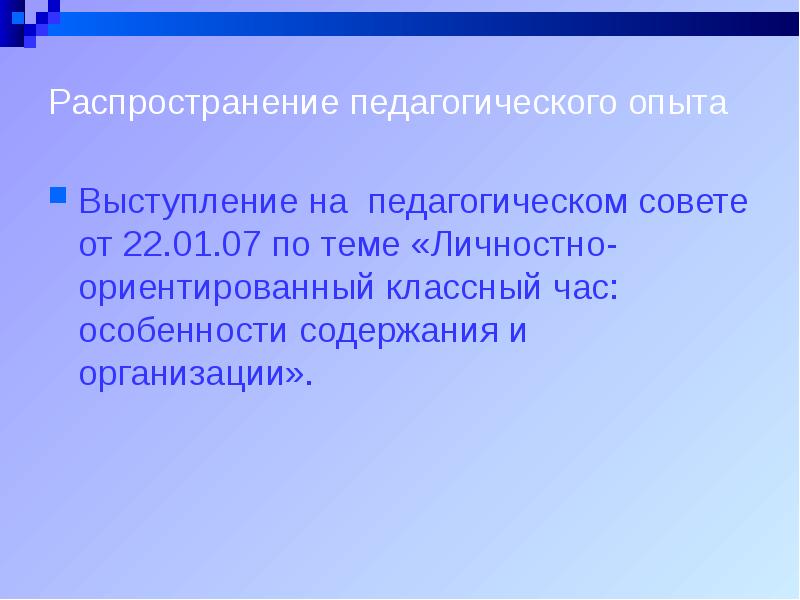 Распространение педагогического опыта

Выступление на педагогическом совете от 22.01.07 по теме «Личностно-ориентированный классный час: особенности содержания и организации».